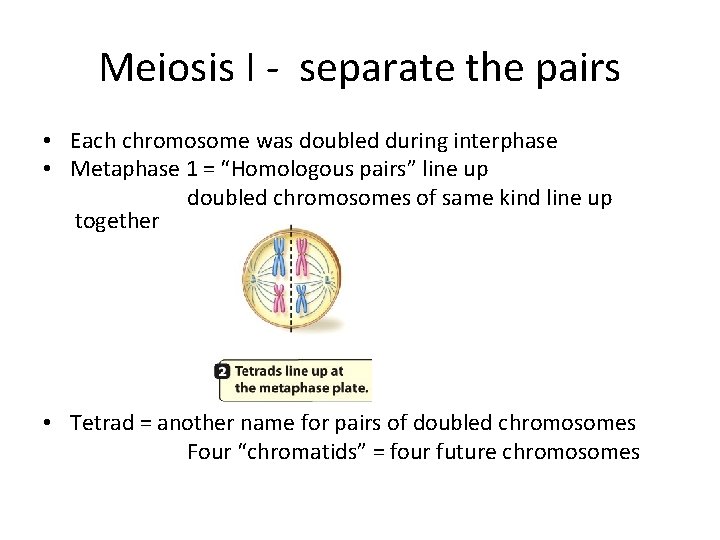 Meiosis I - separate the pairs

• Each chromosome was doubled during interphase
• Metaphase 1 = “Homologous pairs” line up
doubled chromosomes of same kind line up together

2 Tetrads line up at the metaphase plate.

• Tetrad = another name for pairs of doubled chromosomes
Four “chromatids” = four future chromosomes